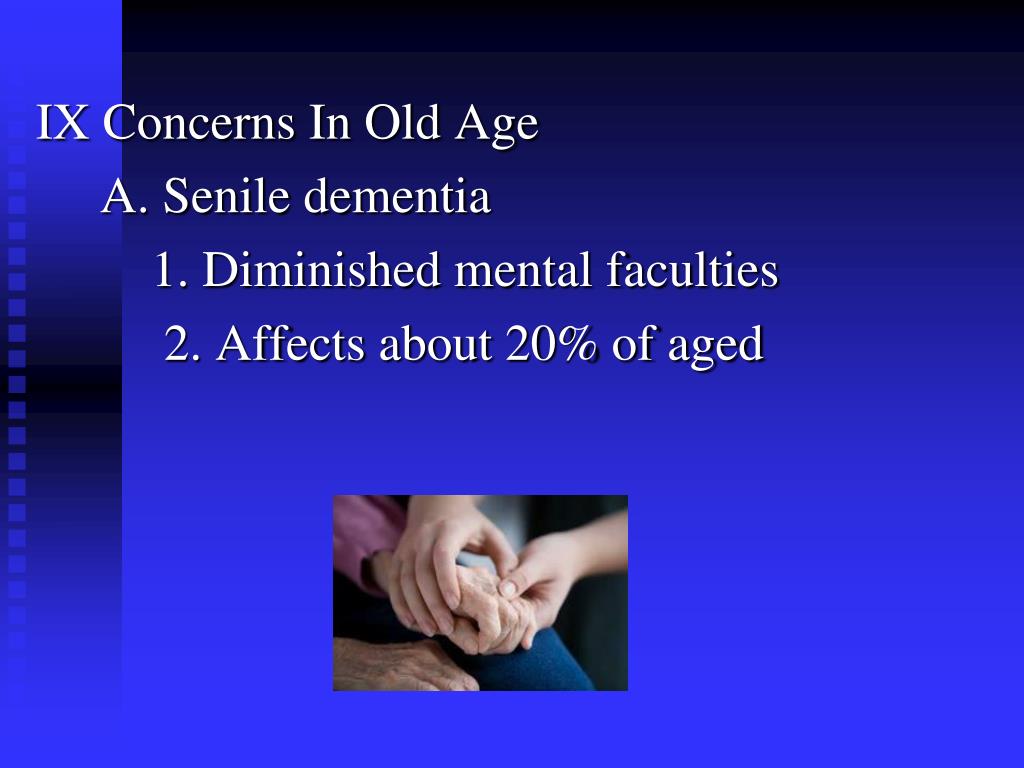 IX Concerns In Old Age

A. Senile dementia

1. Diminished mental faculties

2. Affects about 20% of aged